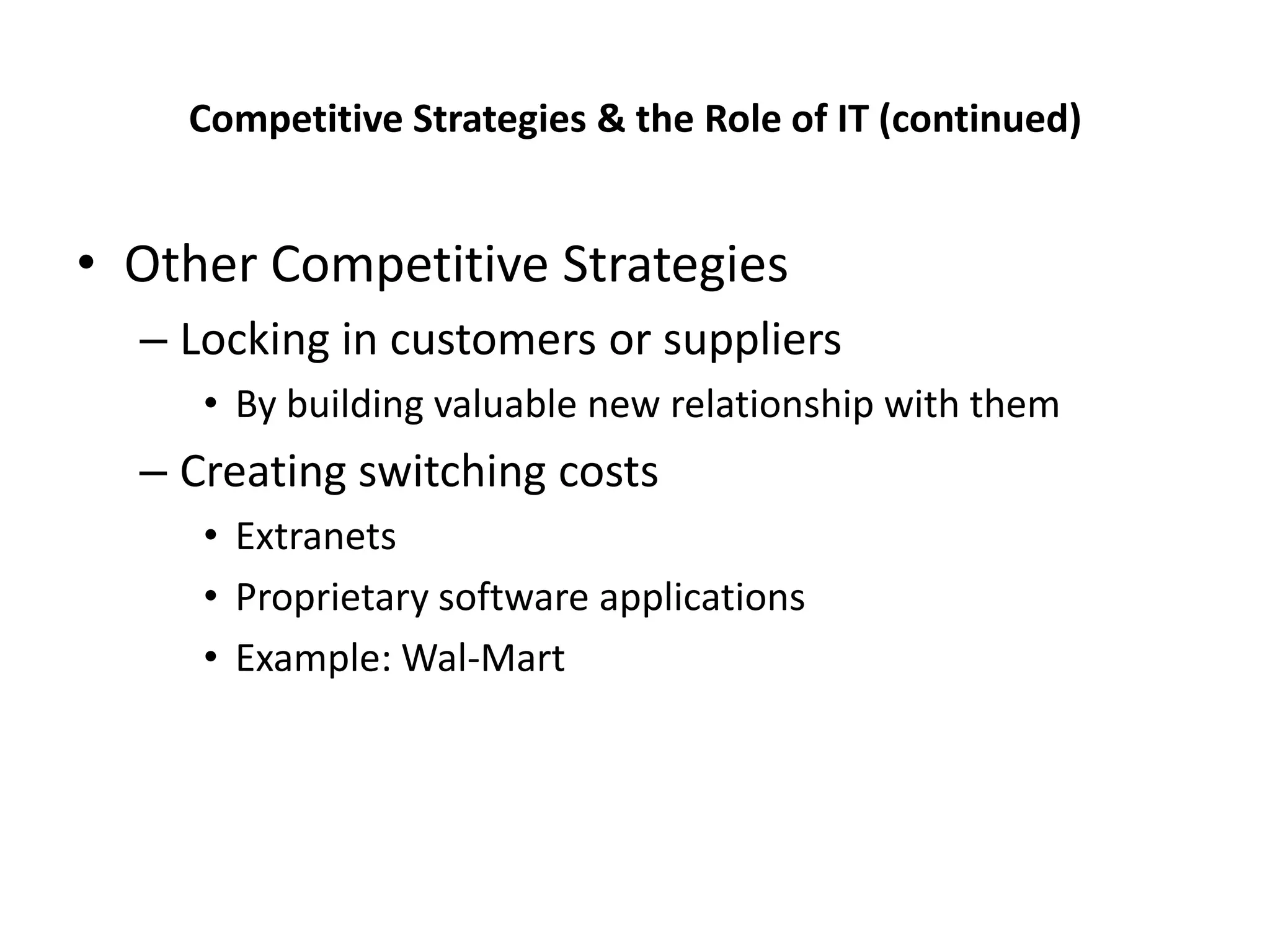 Competitive Strategies & the Role of IT (continued)

• Other Competitive Strategies
– Locking in customers or suppliers
• By building valuable new relationship with them
– Creating switching costs
• Extranets
• Proprietary software applications
• Example: Wal-Mart